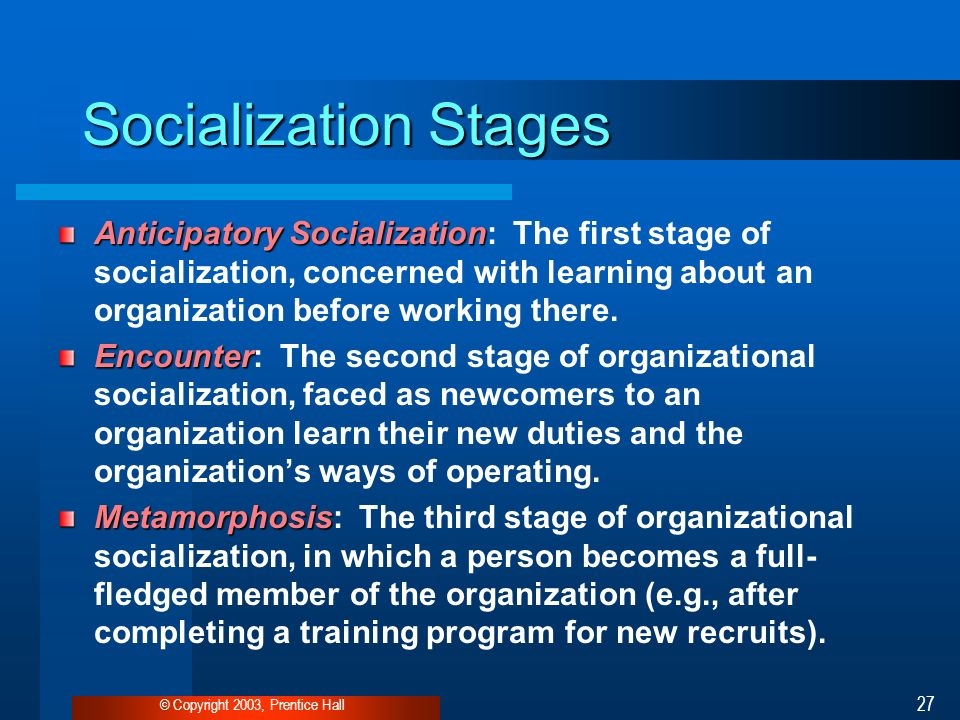 Socialization Stages

Anticipatory Socialization: The first stage of socialization, concerned with learning about an organization before working there.

Encounter: The second stage of organizational socialization, faced as newcomers to an organization learn their new duties and the organization's ways of operating.

Metamorphosis: The third stage of organizational socialization, in which a person becomes a full-fledged member of the organization (e.g., after completing a training program for new recruits).

© Copyright 2003, Prentice Hall

27